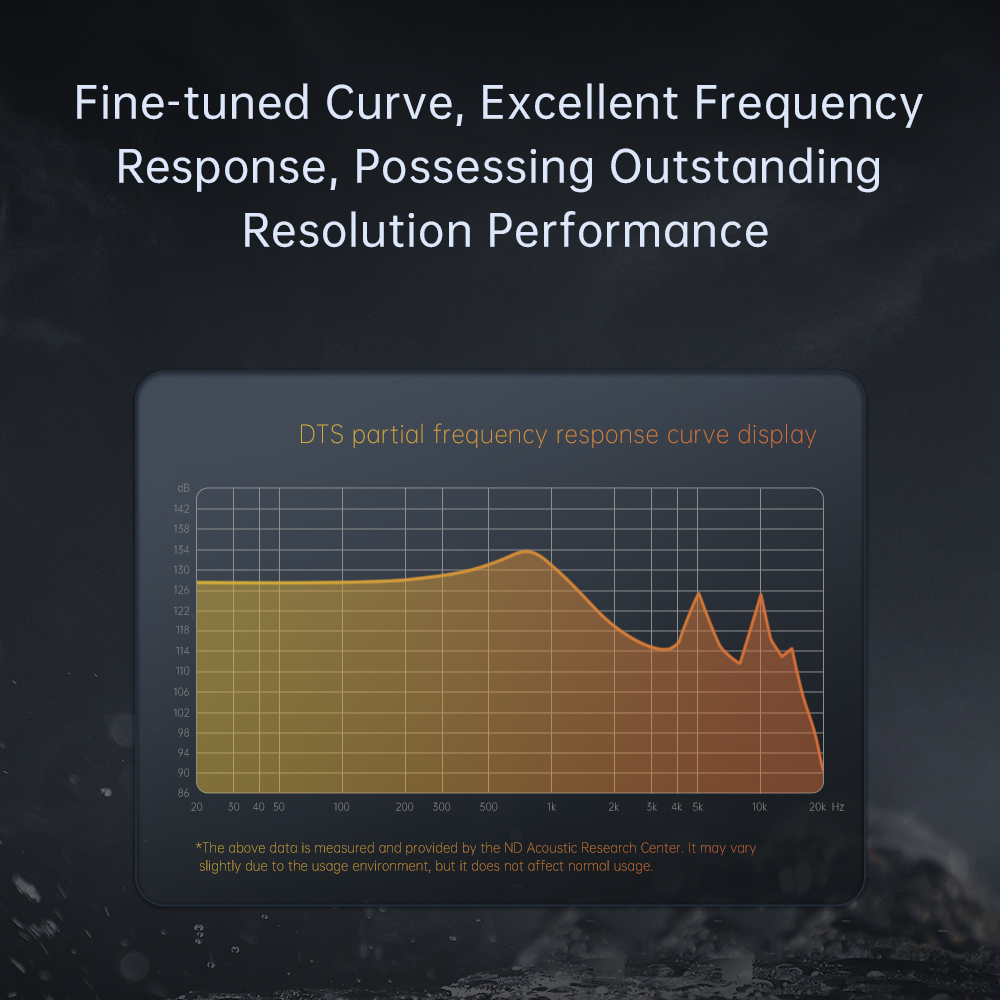 Fine-tuned Curve, Excellent Frequency Response, Possessing Outstanding Resolution Performance

DTS partial frequency response curve display

dB
142
138
134
130
126
122
118
114
110
106
102
98
94
90
86

20 30 40 50 100 200 300 500 1k 2k 3k 4k 5k 10k 20k Hz

*The above data is measured and provided by the ND Acoustic Research Center. It may vary slightly due to the usage environment, but it does not affect normal usage.